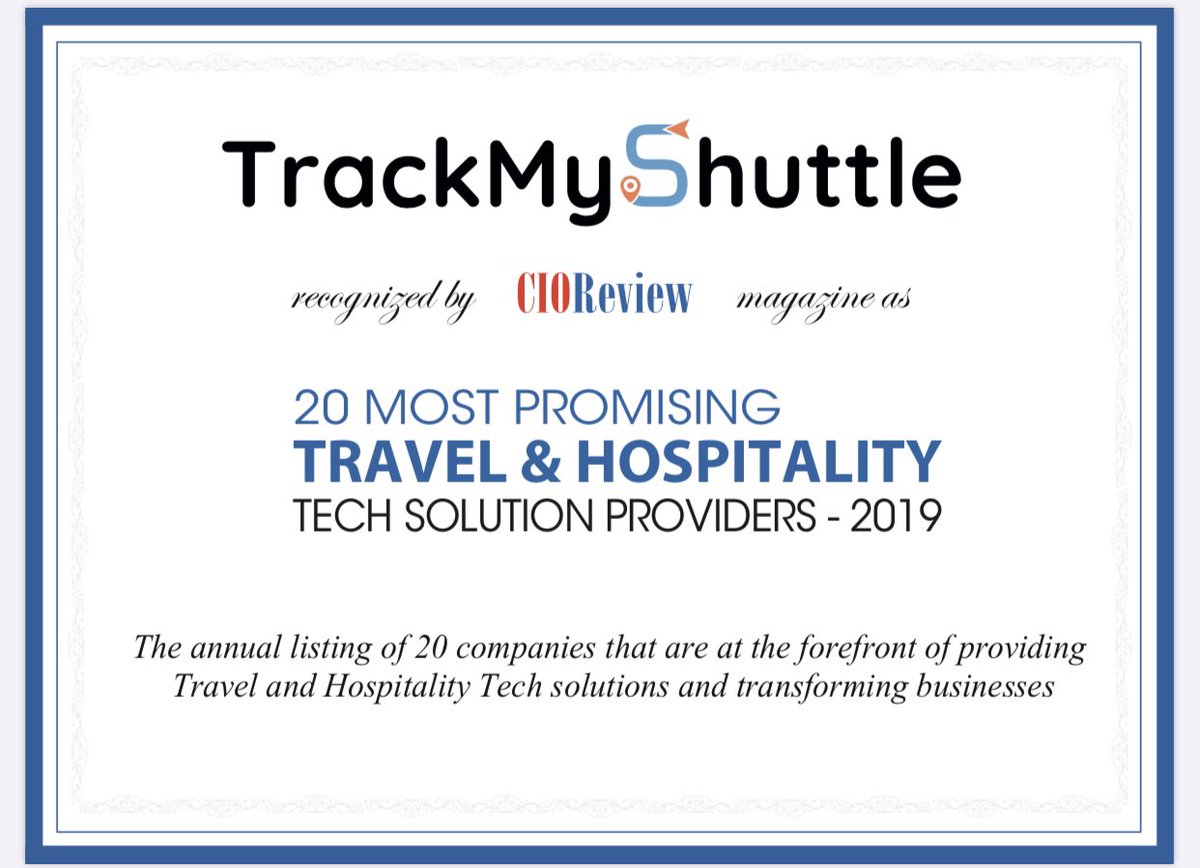 TrackMyShuttle

recognized by CIOReview magazine as

20 MOST PROMISING
TRAVEL & HOSPITALITY
TECH SOLUTION PROVIDERS - 2019

The annual listing of 20 companies that are at the forefront of providing Travel and Hospitality Tech solutions and transforming businesses